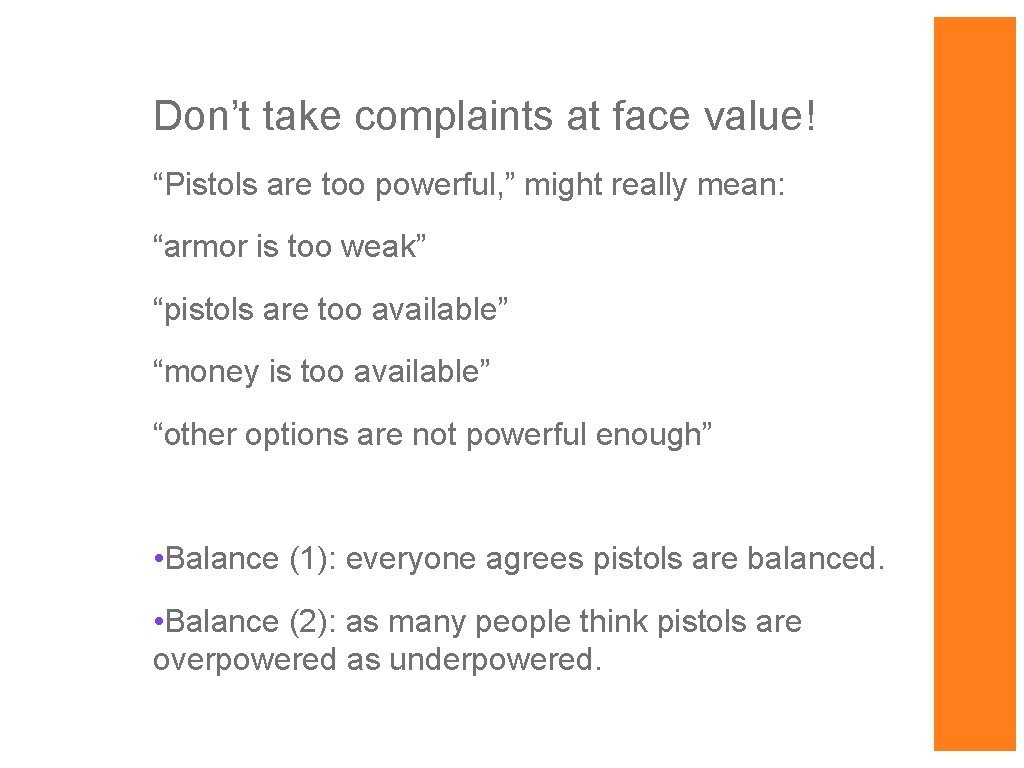 Don’t take complaints at face value!

“Pistols are too powerful,” might really mean:

“armor is too weak”

“pistols are too available”

“money is too available”

“other options are not powerful enough”

• Balance (1): everyone agrees pistols are balanced.

• Balance (2): as many people think pistols are overpowered as underpowered.